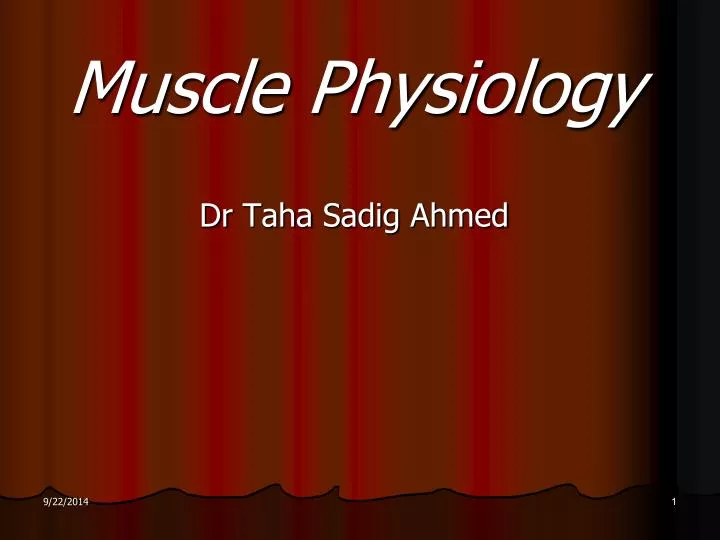 Muscle Physiology

Dr Taha Sadig Ahmed

9/22/2014

1